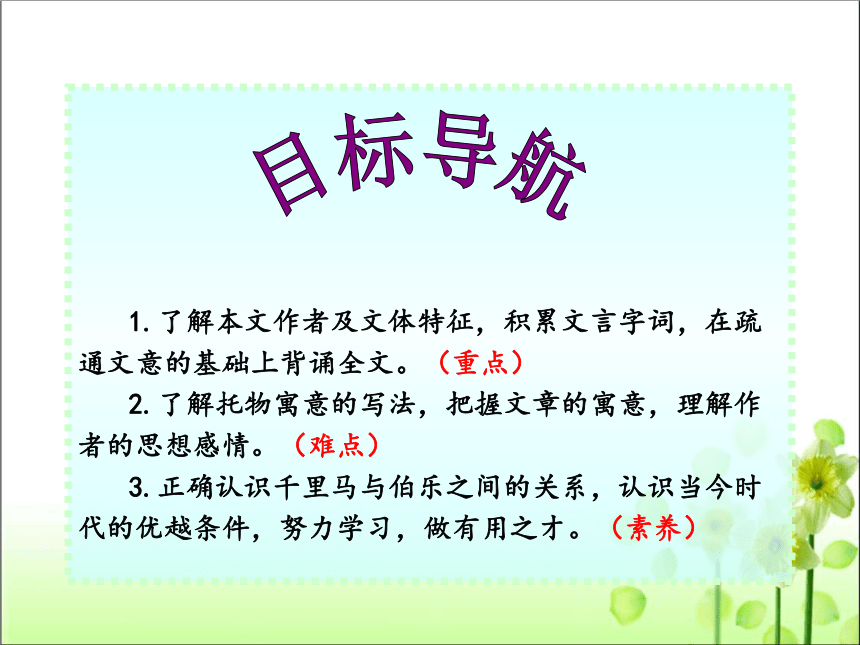 目标导航

1. 了解本文作者及文体特征，积累文言字词，在疏通文意的基础上背诵全文。（重点）

2. 了解托物寓意的写法，把握文章的寓意，理解作者的思想感情。（难点）

3. 正确认识千里马与伯乐之间的关系，认识当今时代的优越条件，努力学习，做有用之才。（素养）